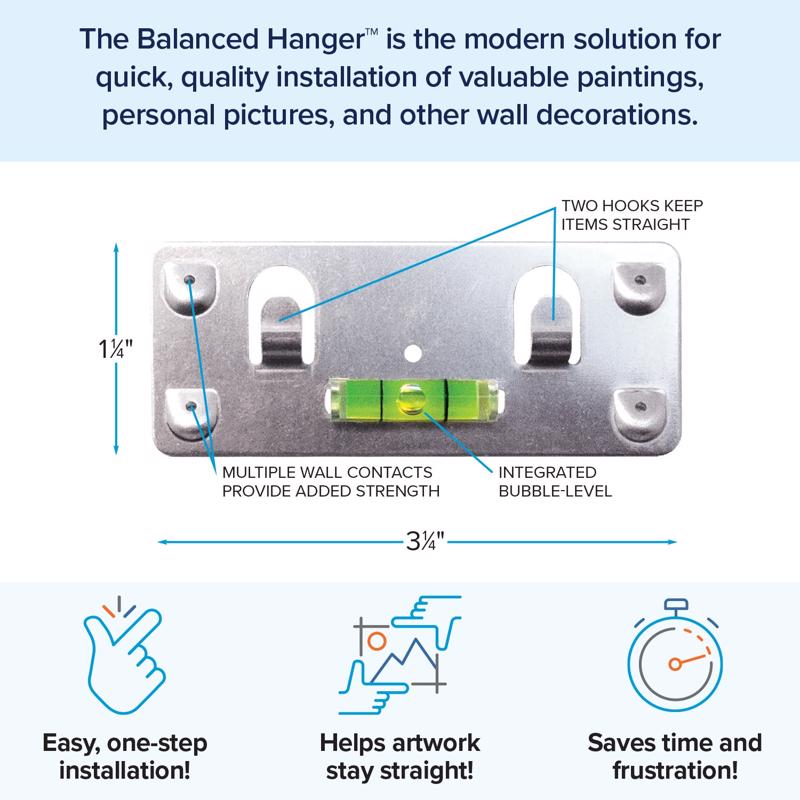 The Balanced Hanger™ is the modern solution for quick, quality installation of valuable paintings, personal pictures, and other wall decorations.

TWO HOOKS KEEP ITEMS STRAIGHT

1¼"

MULTIPLE WALL CONTACTS PROVIDE ADDED STRENGTH

INTEGRATED BUBBLE-LEVEL

3¼"

Easy, one-step installation!

Helps artwork stay straight!

Saves time and frustration!